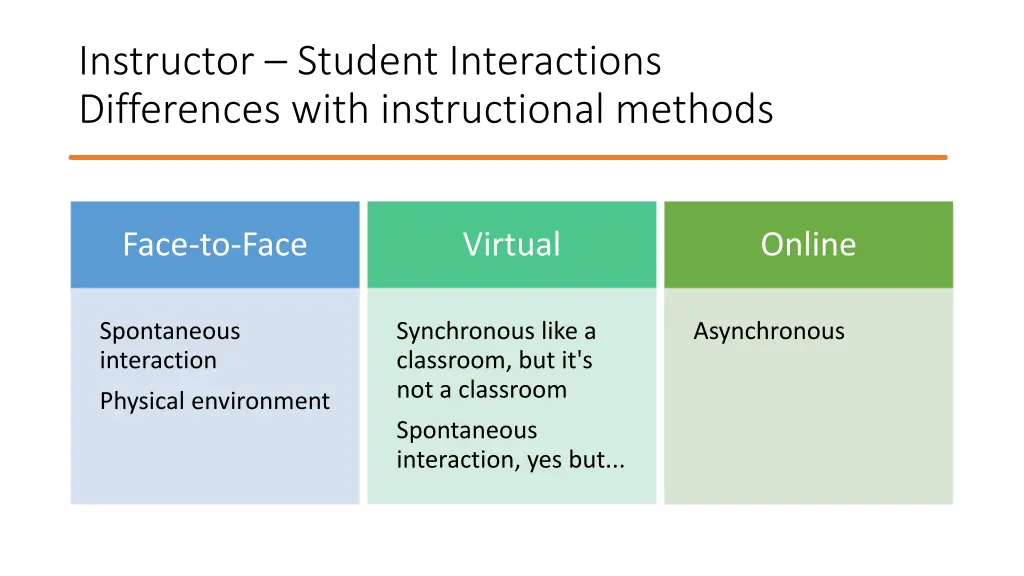 Instructor – Student Interactions
Differences with instructional methods

Face-to-Face

Spontaneous interaction

Physical environment

Virtual

Synchronous like a classroom, but it's not a classroom

Spontaneous interaction, yes but...

Online

Asynchronous